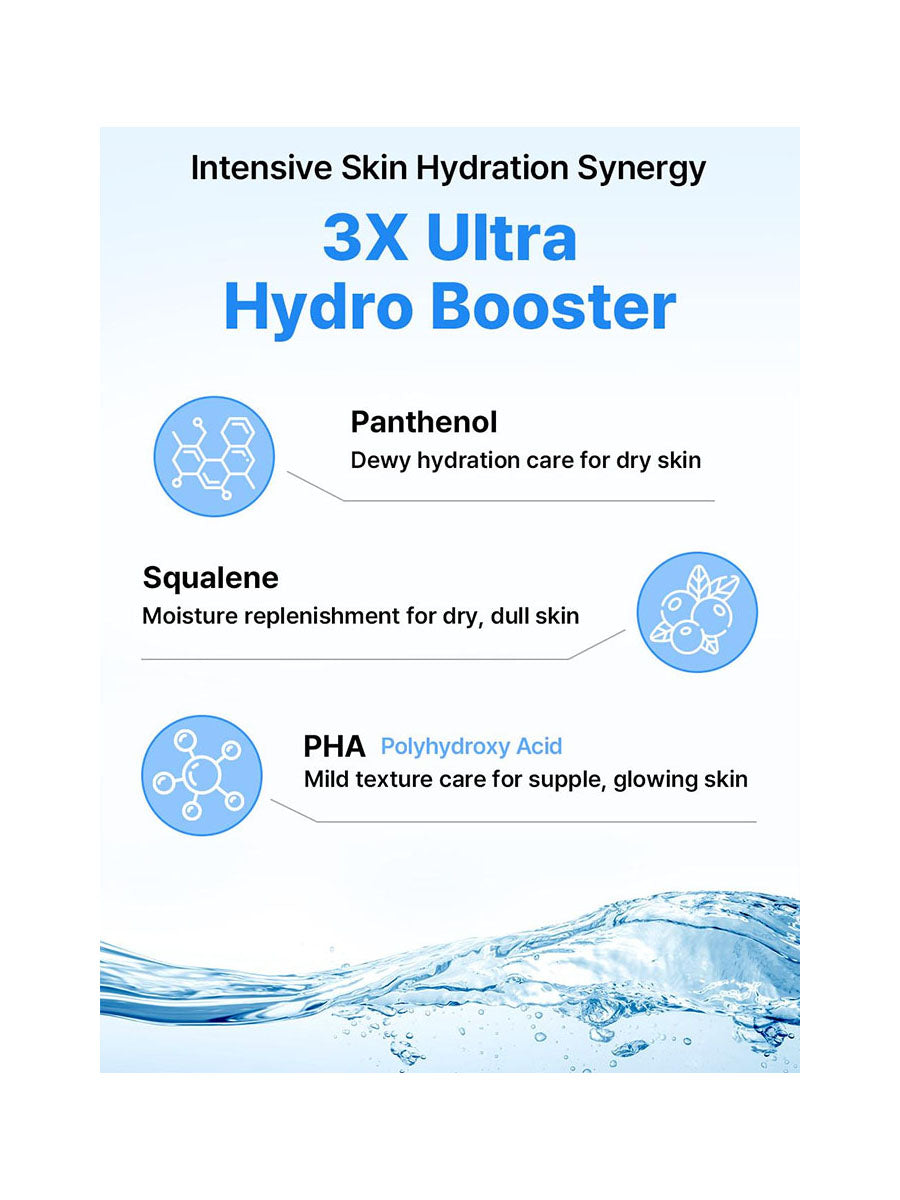 Intensive Skin Hydration Synergy

3X Ultra Hydro Booster

Panthenol
Dewy hydration care for dry skin

Squalene
Moisture replenishment for dry, dull skin

PHA Polyhydroxy Acid
Mild texture care for supple, glowing skin